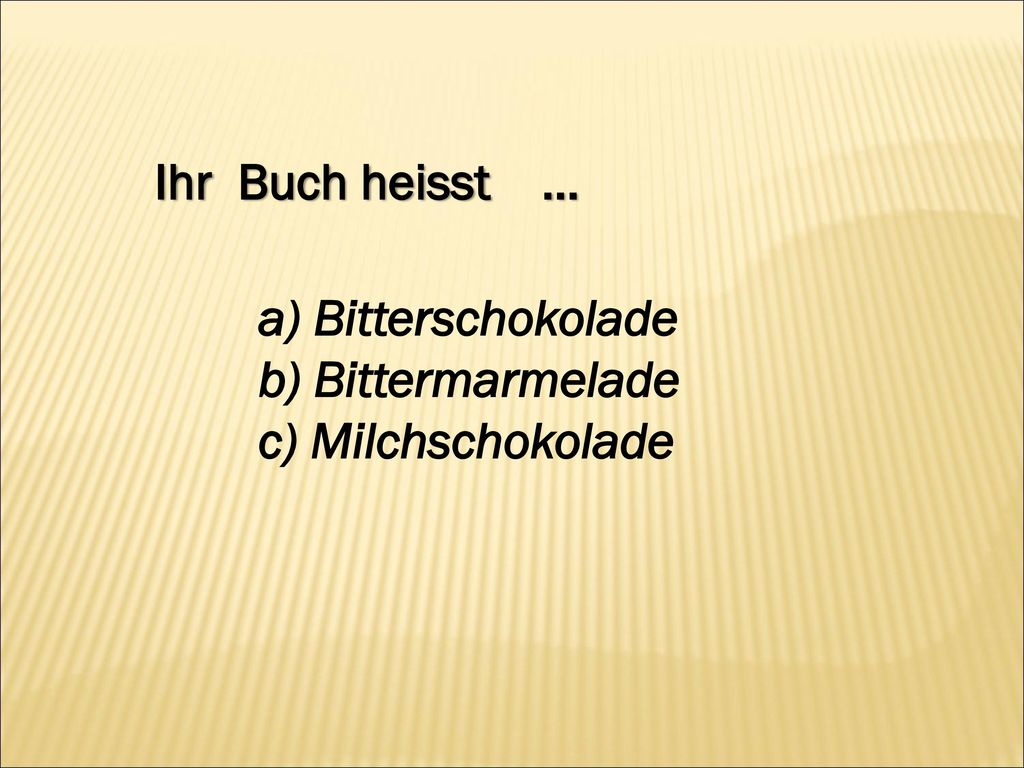 Ihr Buch heisst ...

a) Bitterschokolade
b) Bittermarmelade
c) Milchschokolade